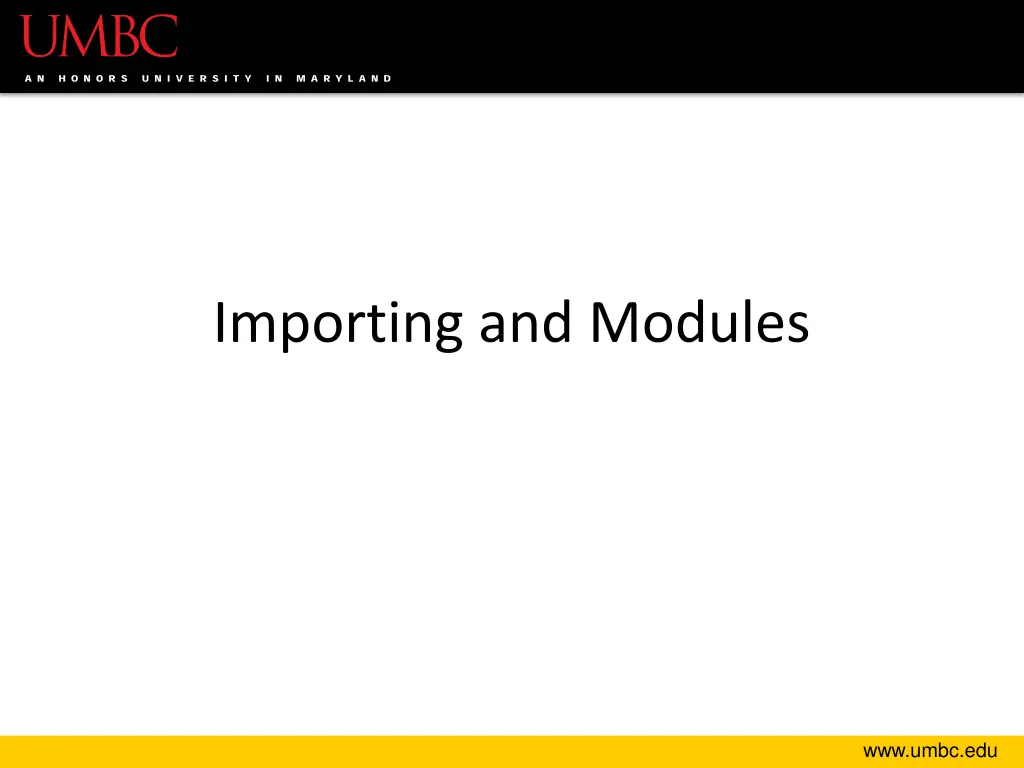 UMBC
AN HONORS UNIVERSITY IN MARYLAND

Importing and Modules

www.umbc.edu